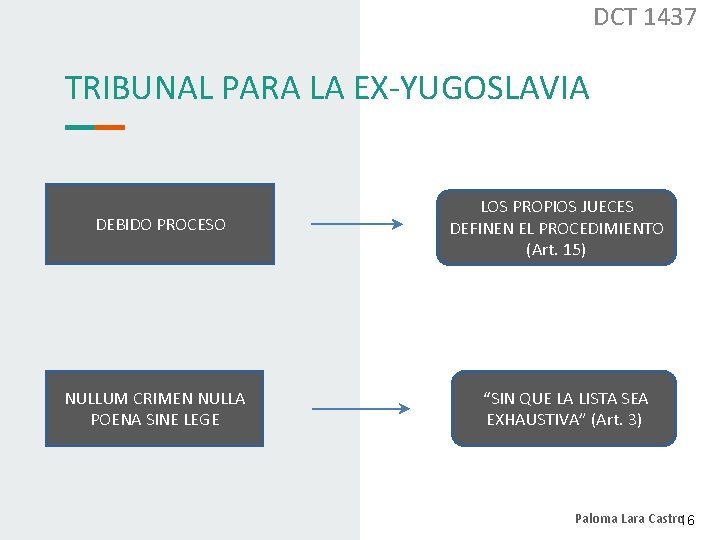 DCT 1437

TRIBUNAL PARA LA EX-YUGOSLAVIA

DEBIDO PROCESO

LOS PROPIOS JUECES DEFINEN EL PROCEDIMIENTO (Art. 15)

NULLUM CRIMEN NULLA POENA SINE LEGE

“SIN QUE LA LISTA SEA EXHAUSTIVA” (Art. 3)

Paloma Lara Castro 16